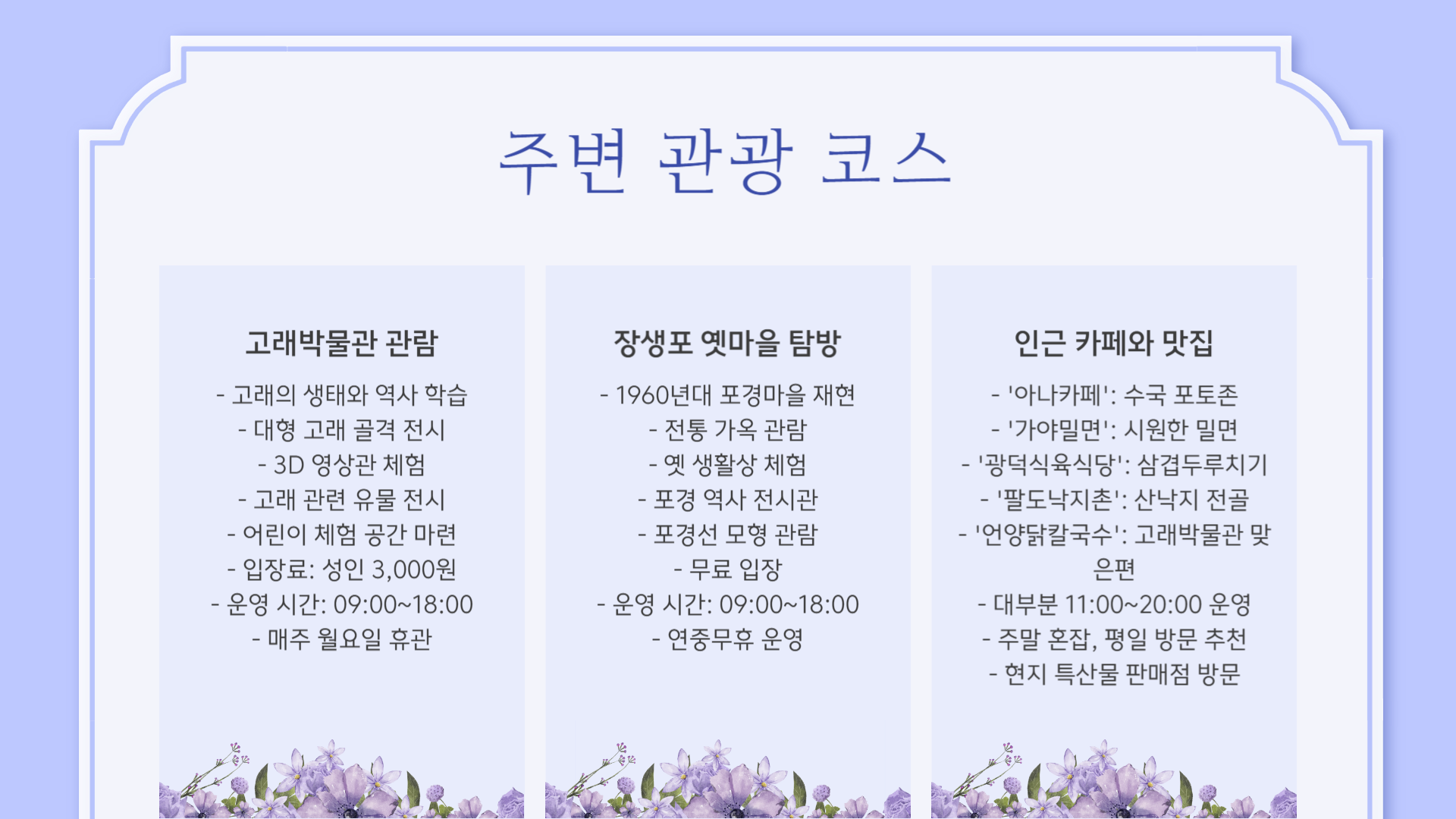 주변 관광 코스

고래박물관 관람

- 고래의 생태와 역사 학습
- 대형 고래 골격 전시
- 3D 영상관 체험
- 고래 관련 유물 전시
- 어린이 체험 공간 마련
- 입장료: 성인 3,000원
- 운영 시간: 09:00~18:00
- 매주 월요일 휴관

장생포 옛마을 탐방

- 1960년대 포경마을 재현
- 전통 가옥 관람
- 옛 생활상 체험
- 포경 역사 전시관
- 포경선 모형 관람
- 무료 입장
- 운영 시간: 09:00~18:00
- 연중무휴 운영

인근 카페와 맛집

- '아나카페': 수국 포토존
- '가야밀면': 시원한 밀면
- '광덕식육식당': 삼겹두루치기
- '팔도낙지촌': 산낙지 전골
- '언양닭칼국수': 고래박물관 맞은편
- 대부분 11:00~20:00 운영
- 주말 혼잡, 평일 방문 추천
- 현지 특산물 판매점 방문